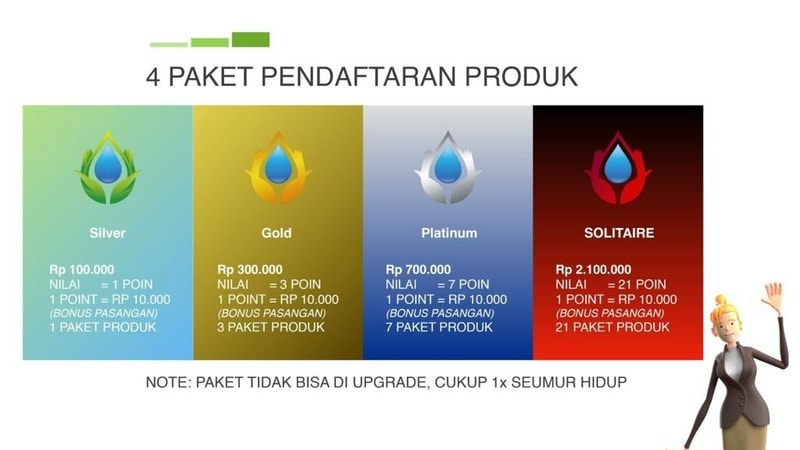 4 PAKET PENDAFTARAN PRODUK

Silver

Rp 100.000
NILAI = 1 POIN
1 POINT = RP 10.000
(BONUS PASANGAN)
1 PAKET PRODUK

Gold

Rp 300.000
NILAI = 3 POIN
1 POINT = RP 10.000
(BONUS PASANGAN)
3 PAKET PRODUK

Platinum

Rp 700.000
NILAI = 7 POIN
1 POINT = RP 10.000
(BONUS PASANGAN)
7 PAKET PRODUK

SOLITAIRE

Rp 2.100.000
NILAI = 21 POIN
1 POINT = RP 10.000
(BONUS PASANGAN)
21 PAKET PRODUK

NOTE: PAKET TIDAK BISA DI UPGRADE, CUKUP 1x SEUMUR HIDUP